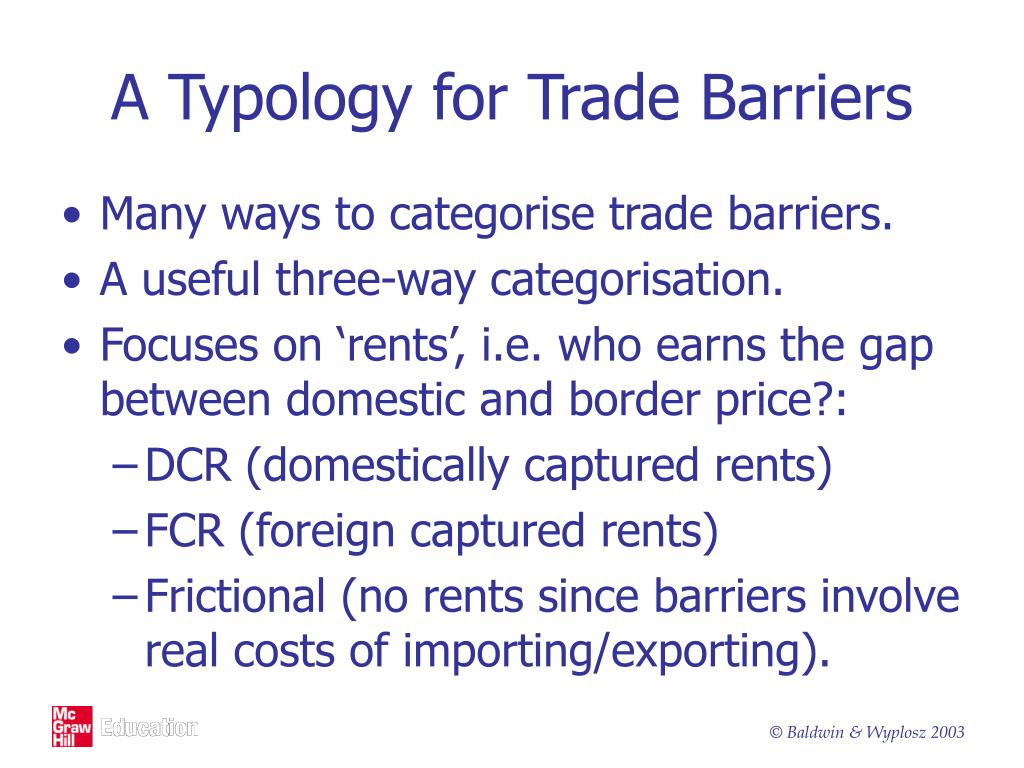 A Typology for Trade Barriers

• Many ways to categorise trade barriers.
• A useful three-way categorisation.
• Focuses on ‘rents’, i.e. who earns the gap between domestic and border price?:
– DCR (domestically captured rents)
– FCR (foreign captured rents)
– Frictional (no rents since barriers involve real costs of importing/exporting).

Mc Graw Hill Education

© Baldwin & Wyplosz 2003